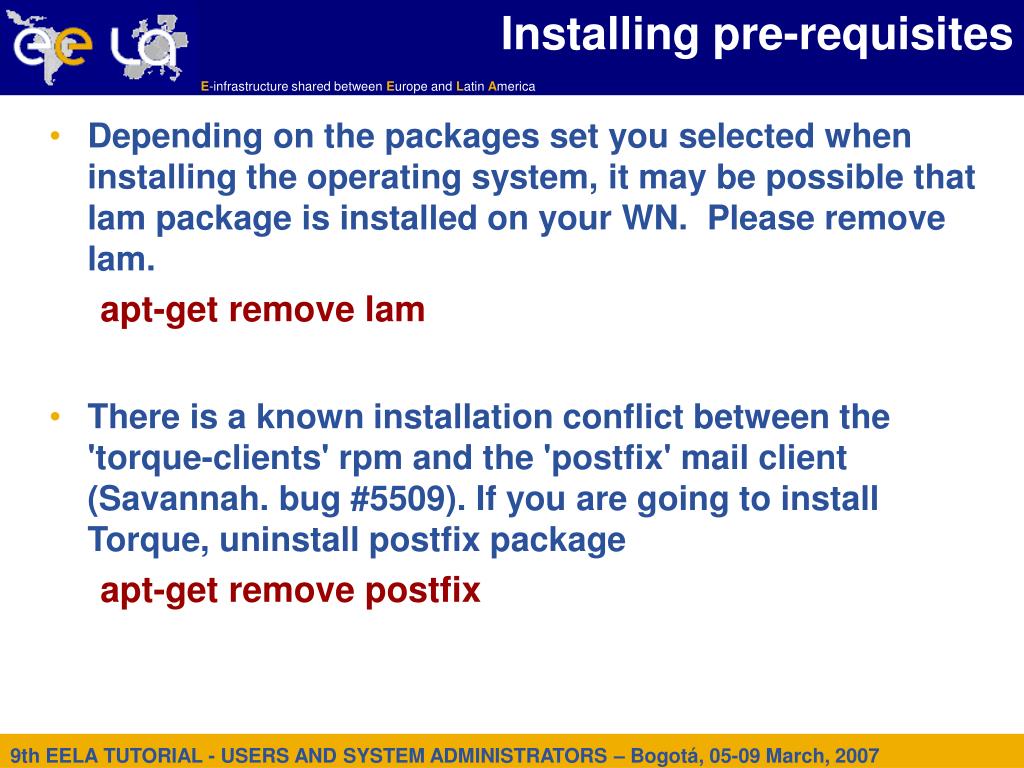 ee LA

Installing pre-requisites

E-infrastructure shared between Europe and Latin America

• Depending on the packages set you selected when installing the operating system, it may be possible that lam package is installed on your WN. Please remove lam.

apt-get remove lam

• There is a known installation conflict between the 'torque-clients' rpm and the 'postfix' mail client (Savannah. bug #5509). If you are going to install Torque, uninstall postfix package

apt-get remove postfix

9th EELA TUTORIAL - USERS AND SYSTEM ADMINISTRATORS – Bogotá, 05-09 March, 2007